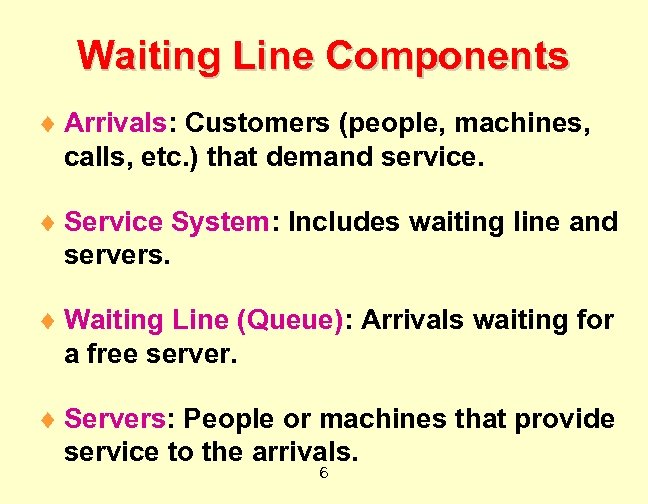 Waiting Line Components

♦ Arrivals: Customers (people, machines, calls, etc.) that demand service.

♦ Service System: Includes waiting line and servers.

♦ Waiting Line (Queue): Arrivals waiting for a free server.

♦ Servers: People or machines that provide service to the arrivals.

6